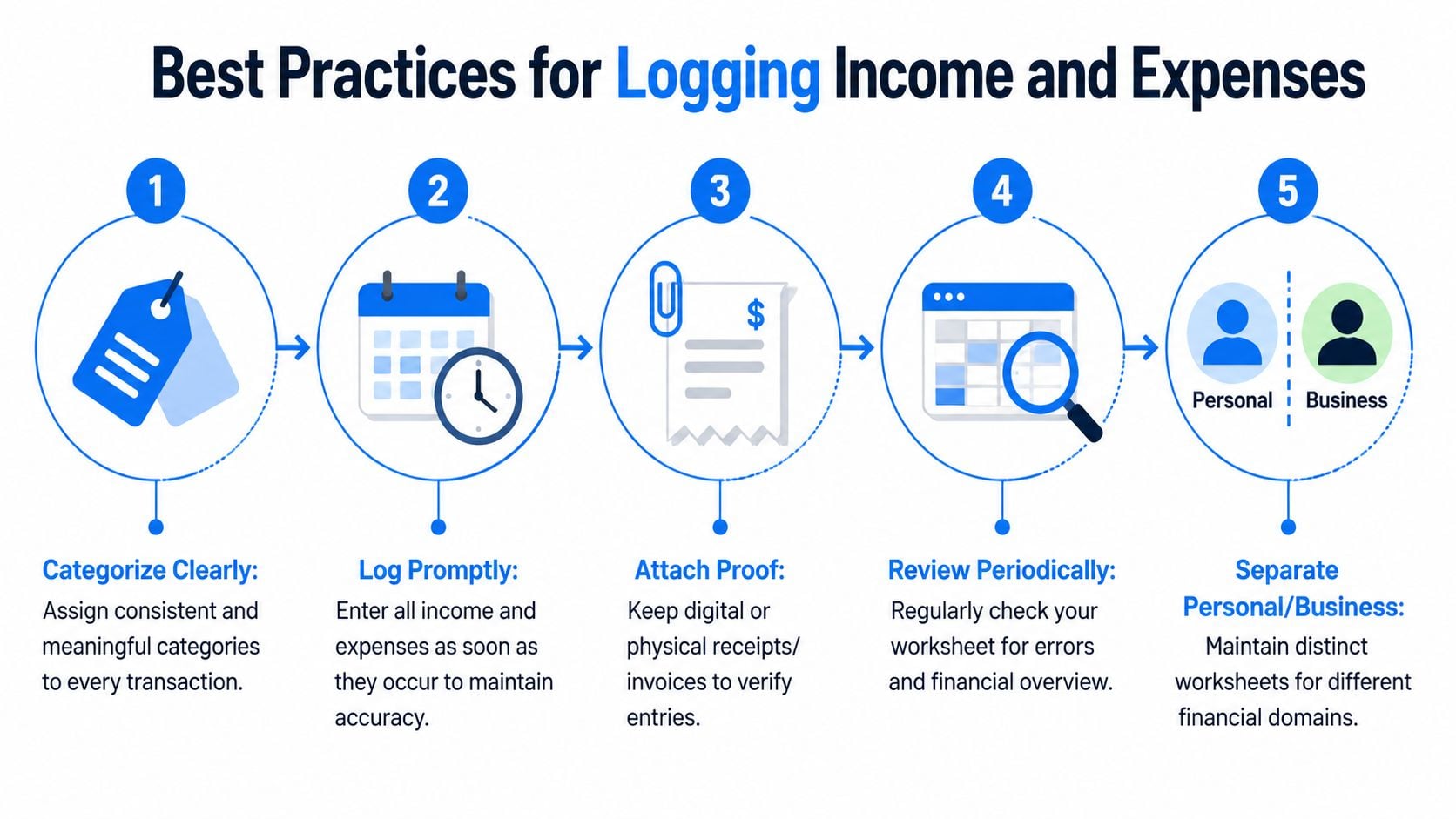 Best Practices for Logging Income and Expenses

1

2

3

$

4

5

Personal

Business

Categorize Clearly:
Assign consistent and meaningful categories to every transaction.

Log Promptly:
Enter all income and expenses as soon as they occur to maintain accuracy.

Attach Proof:
Keep digital or physical receipts/ invoices to verify entries.

Review Periodically:
Regularly check your worksheet for errors and financial overview.

Separate Personal/Business:
Maintain distinct worksheets for different financial domains.